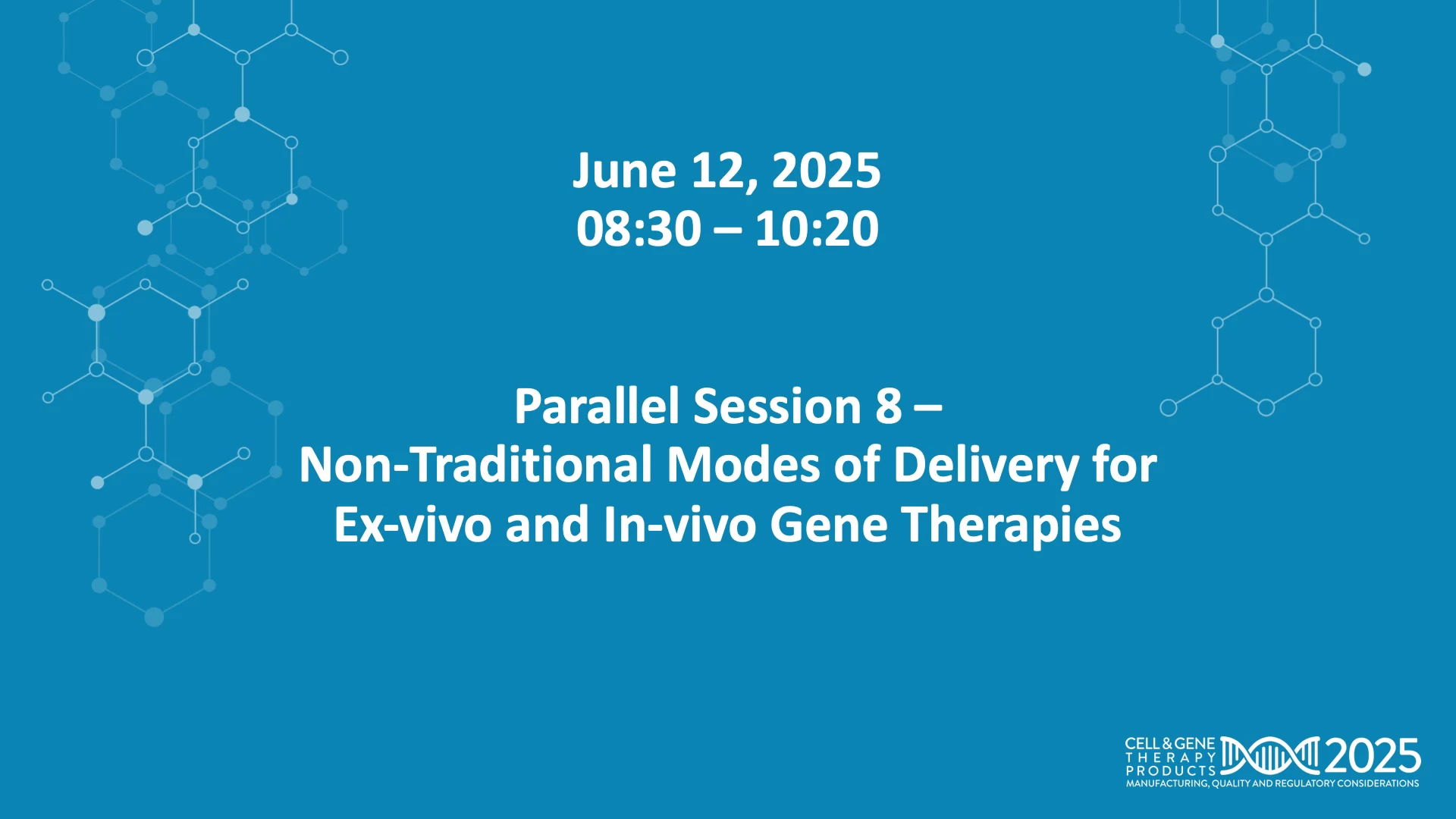 June 12, 2025
08:30 – 10:20

Parallel Session 8 –
Non-Traditional Modes of Delivery for Ex-vivo and In-vivo Gene Therapies

CELL & GENE THERAPY PRODUCTS 2025
MANUFACTURING, QUALITY AND REGULATORY CONSIDERATIONS